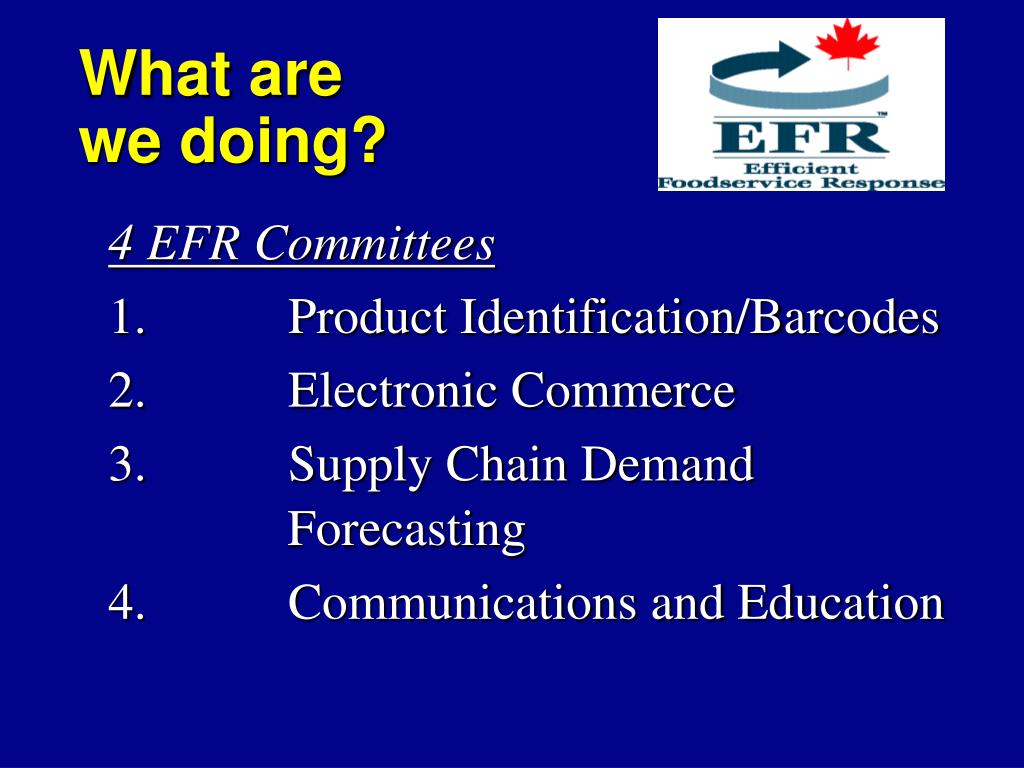 What are we doing?

EFR™
Efficient Foodservice Response

4 EFR Committees

1. Product Identification/Barcodes
2. Electronic Commerce
3. Supply Chain Demand Forecasting
4. Communications and Education